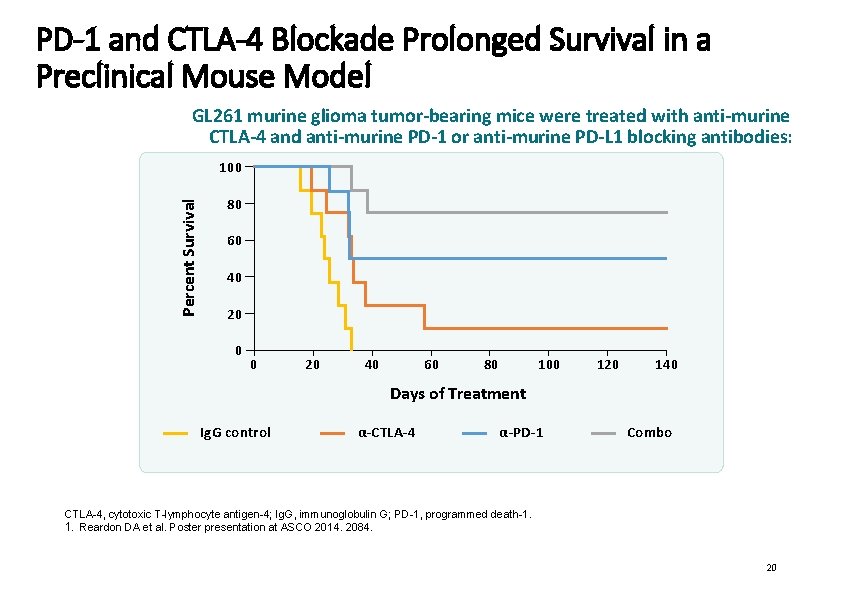 PD-1 and CTLA-4 Blockade Prolonged Survival in a Preclinical Mouse Model

GL261 murine glioma tumor-bearing mice were treated with anti-murine CTLA-4 and anti-murine PD-1 or anti-murine PD-L1 blocking antibodies:

Percent Survival

100
80
60
40
20
0

0 20 40 60 80 100 120 140

Days of Treatment

IgG control
α-CTLA-4
α-PD-1
Combo

CTLA-4, cytotoxic T-lymphocyte antigen-4; IgG, immunoglobulin G; PD-1, programmed death-1.
1. Reardon DA et al. Poster presentation at ASCO 2014. 2084.

20